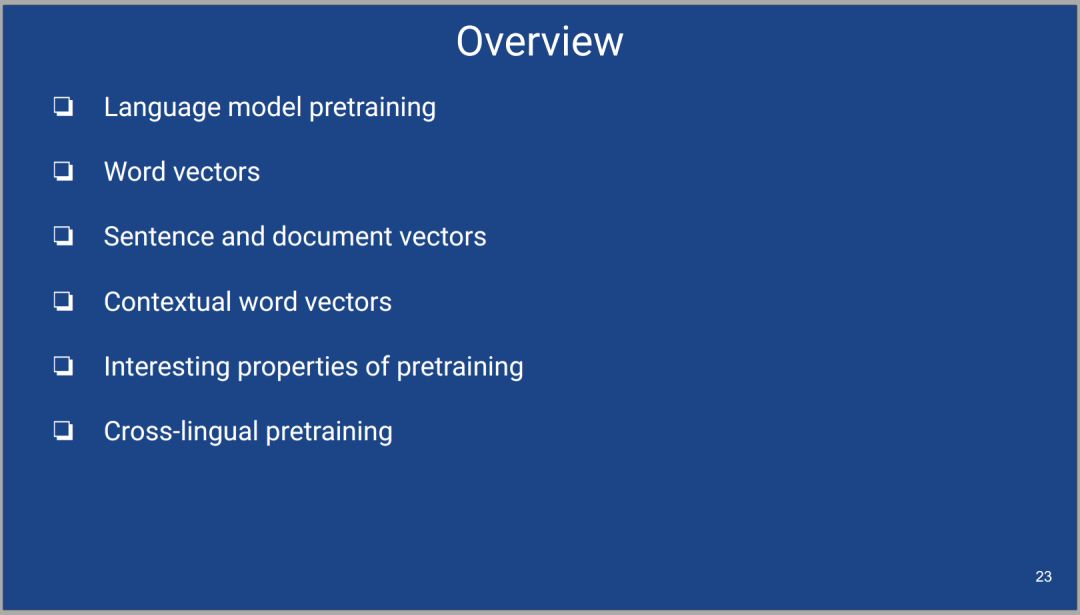 Overview

❏ Language model pretraining

❏ Word vectors

❏ Sentence and document vectors

❏ Contextual word vectors

❏ Interesting properties of pretraining

❏ Cross-lingual pretraining

23